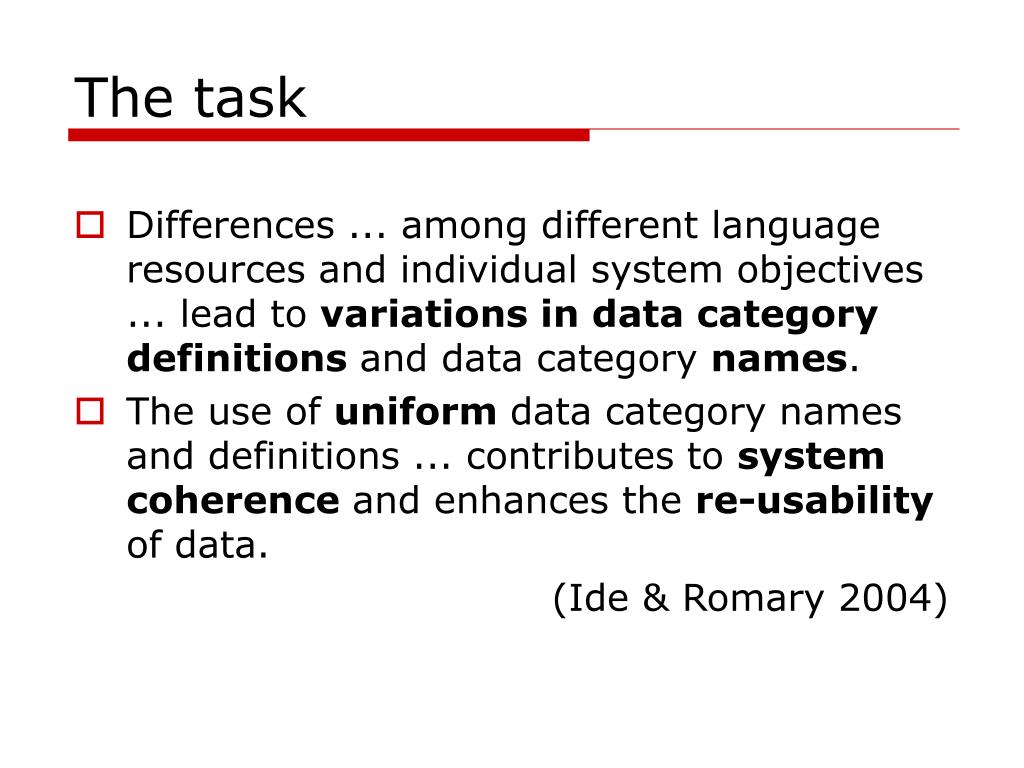 The task

Differences ... among different language resources and individual system objectives ... lead to variations in data category definitions and data category names.

The use of uniform data category names and definitions ... contributes to system coherence and enhances the re-usability of data.

(Ide & Romary 2004)